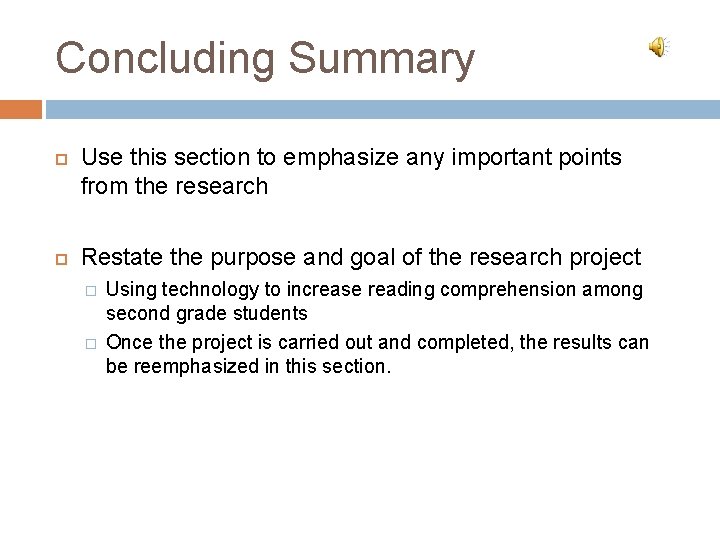 Concluding Summary

Use this section to emphasize any important points from the research

Restate the purpose and goal of the research project

Using technology to increase reading comprehension among second grade students

Once the project is carried out and completed, the results can be reemphasized in this section.